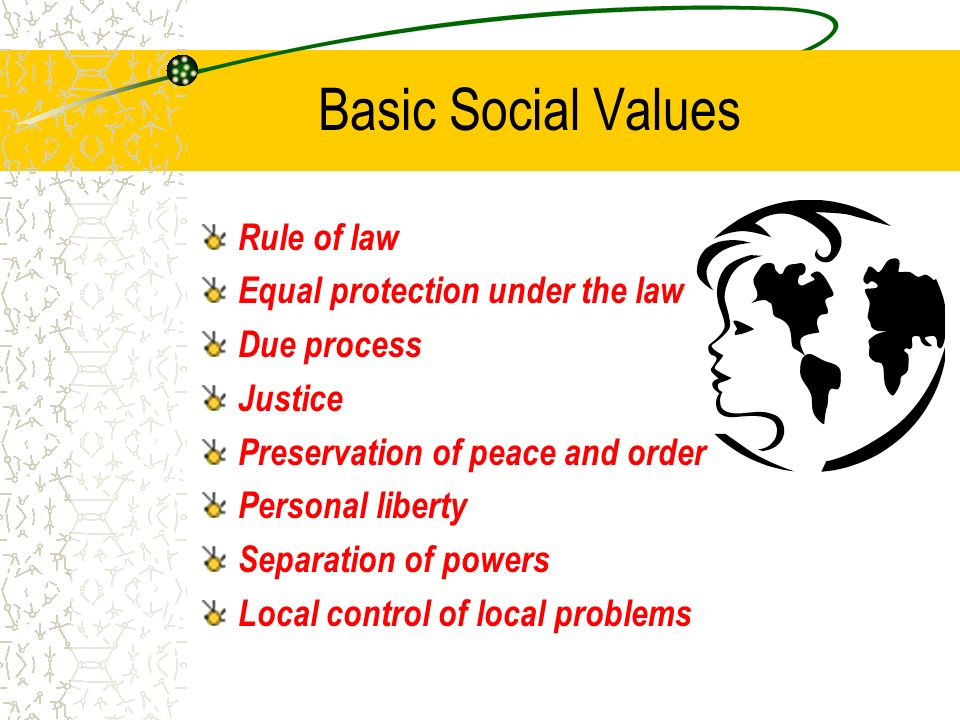 Basic Social Values

Rule of law
Equal protection under the law
Due process
Justice
Preservation of peace and order
Personal liberty
Separation of powers
Local control of local problems